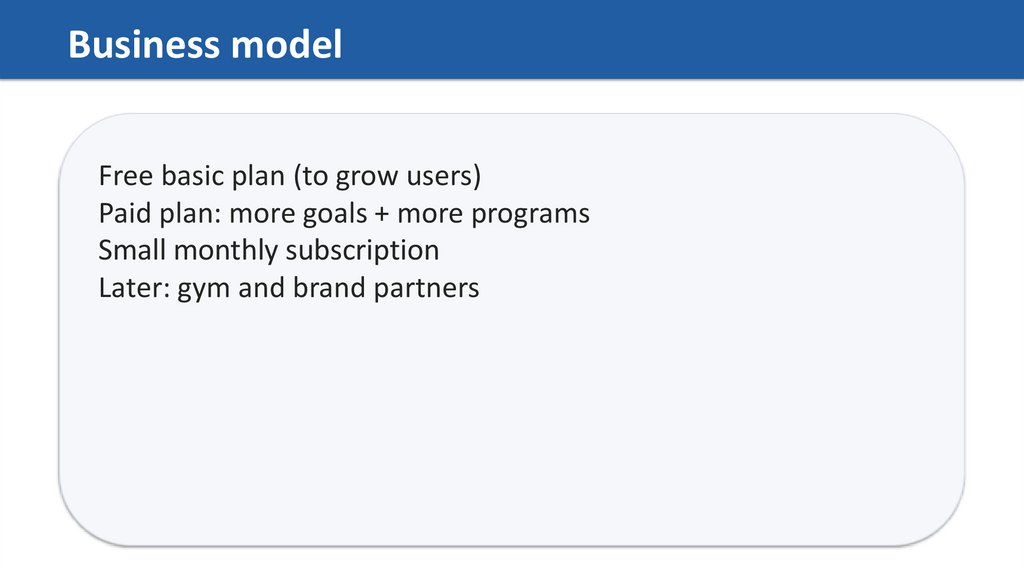 Business model

Free basic plan (to grow users)
Paid plan: more goals + more programs
Small monthly subscription
Later: gym and brand partners